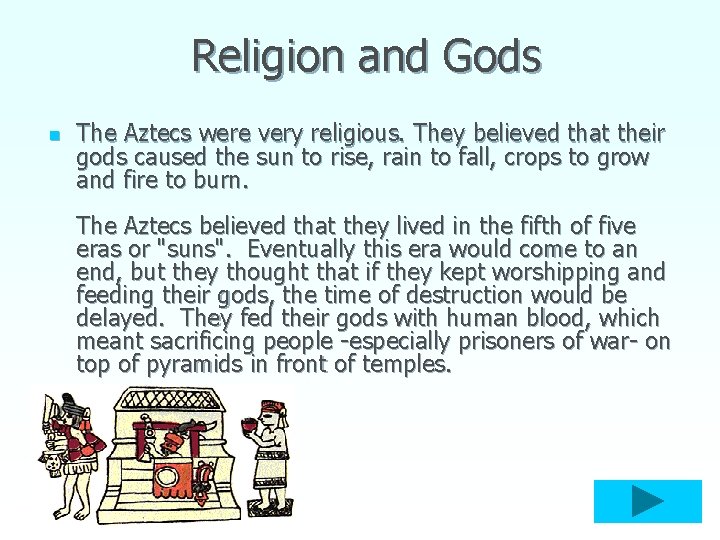 Religion and Gods

The Aztecs were very religious. They believed that their gods caused the sun to rise, rain to fall, crops to grow and fire to burn.

The Aztecs believed that they lived in the fifth of five eras or "suns". Eventually this era would come to an end, but they thought that if they kept worshipping and feeding their gods, the time of destruction would be delayed. They fed their gods with human blood, which meant sacrificing people -especially prisoners of war- on top of pyramids in front of temples.